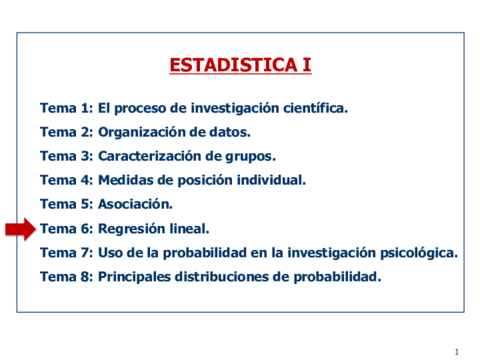 ESTADISTICA I

Tema 1: El proceso de investigación científica.

Tema 2: Organización de datos.

Tema 3: Caracterización de grupos.

Tema 4: Medidas de posición individual.

Tema 5: Asociación.

Tema 6: Regresión lineal.

Tema 7: Uso de la probabilidad en la investigación psicológica.

Tema 8: Principales distribuciones de probabilidad.

1